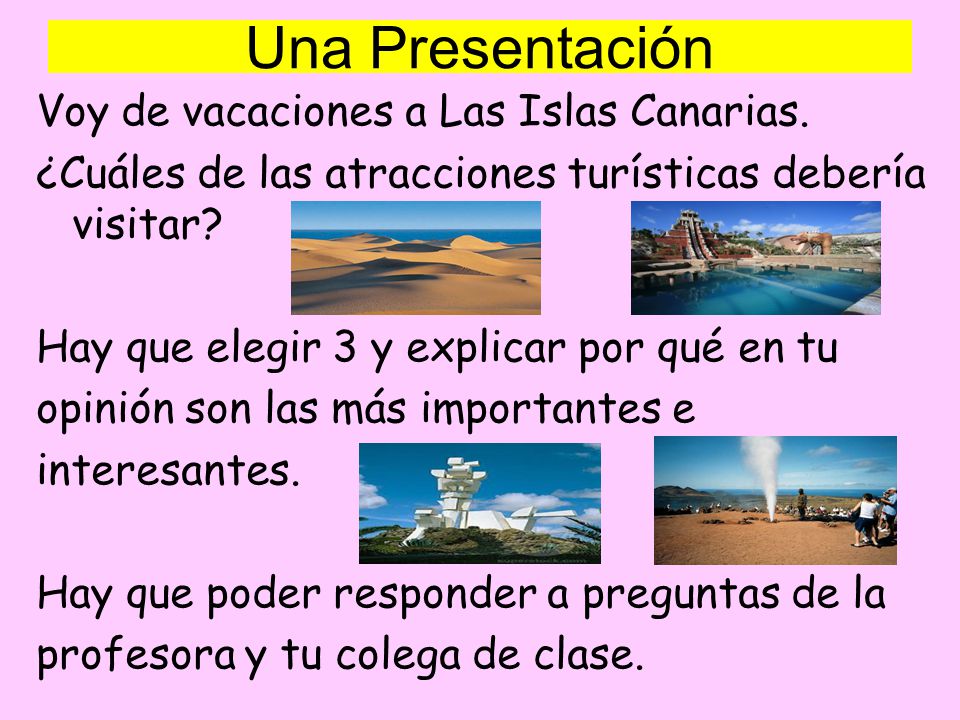 Una Presentación

Voy de vacaciones a Las Islas Canarias.

¿Cuáles de las atracciones turísticas debería visitar?

Hay que elegir 3 y explicar por qué en tu opinión son las más importantes e interesantes.

Hay que poder responder a preguntas de la profesora y tu colega de clase.